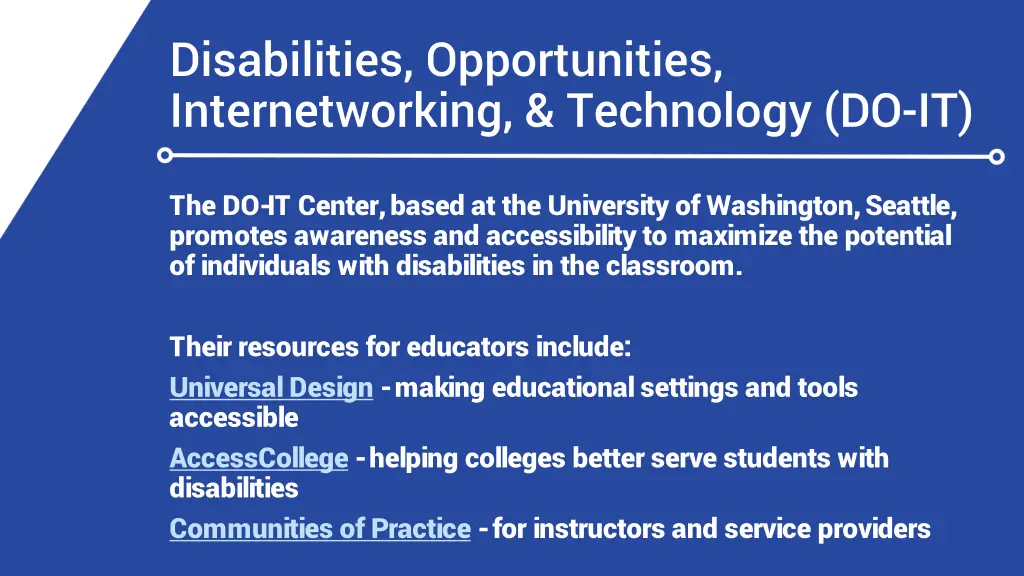 Disabilities, Opportunities, Internetworking, & Technology (DO-IT)

The DO-IT Center, based at the University of Washington, Seattle, promotes awareness and accessibility to maximize the potential of individuals with disabilities in the classroom.

Their resources for educators include:

Universal Design - making educational settings and tools accessible

AccessCollege - helping colleges better serve students with disabilities

Communities of Practice - for instructors and service providers